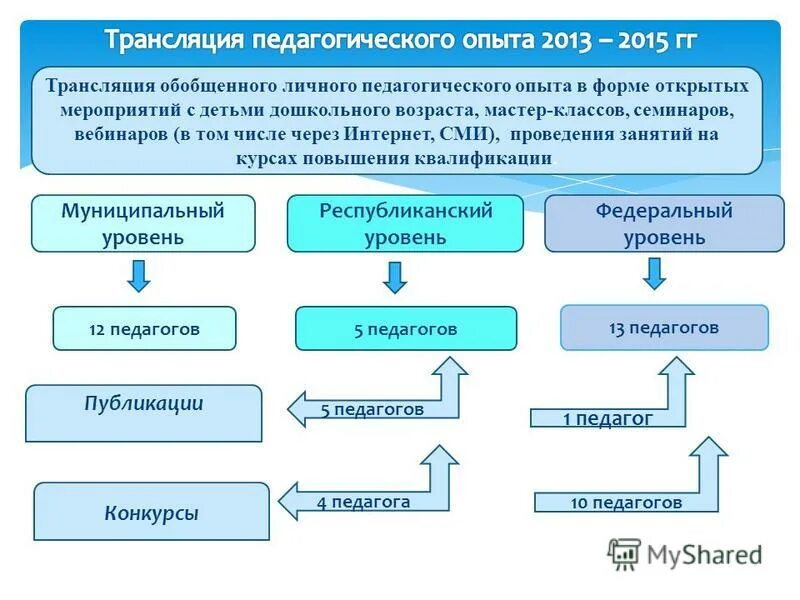 Трансляция педагогического опыта 2013 – 2015 гг

Трансляция обобщенного личного педагогического опыта в форме открытых мероприятий с детьми дошкольного возраста, мастер-классов, семинаров, вебинаров (в том числе через Интернет, СМИ), проведения занятий на курсах повышения квалификации

Муниципальный уровень

Республиканский уровень

Федеральный уровень

12 педагогов

5 педагогов

13 педагогов

Публикации

5 педагогов

1 педагог

Конкурсы

4 педагога

10 педагогов

MyShared